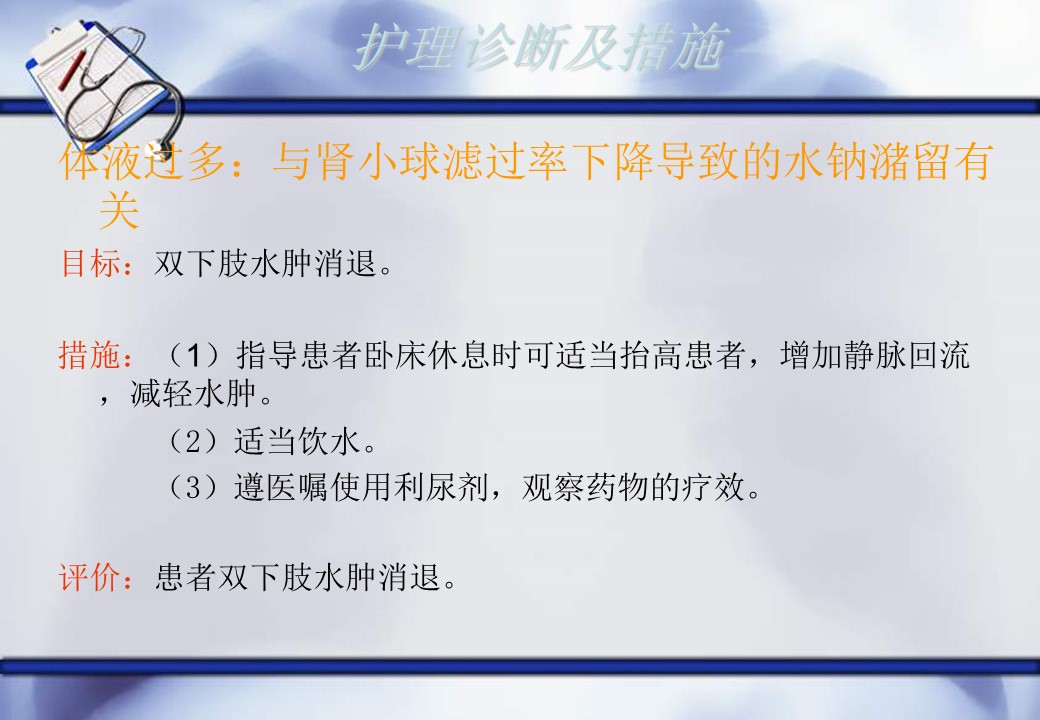 护理诊断及措施

体液过多：与肾小球滤过率下降导致的水钠潴留有关

目标：双下肢水肿消退。

措施：（1）指导患者卧床休息时可适当抬高患者，增加静脉回流，减轻水肿。

（2）适当饮水。

（3）遵医嘱使用利尿剂，观察药物的疗效。

评价：患者双下肢水肿消退。